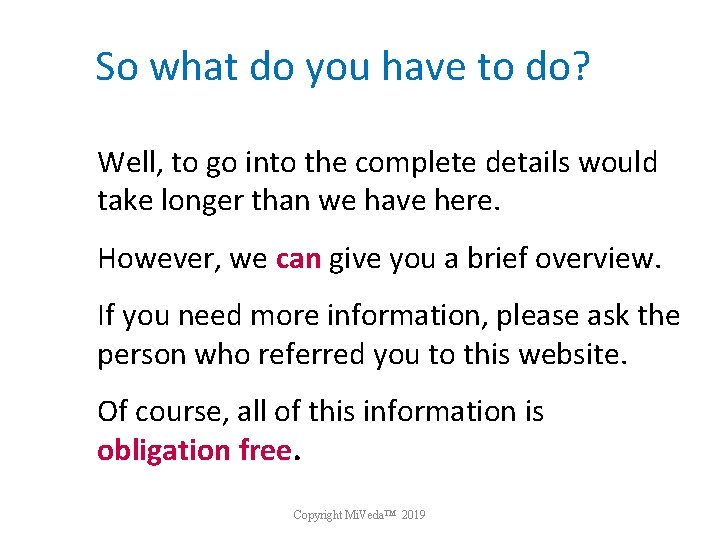 So what do you have to do?

Well, to go into the complete details would take longer than we have here.

However, we can give you a brief overview.

If you need more information, please ask the person who referred you to this website.

Of course, all of this information is obligation free.

Copyright MiVeda™ 2019